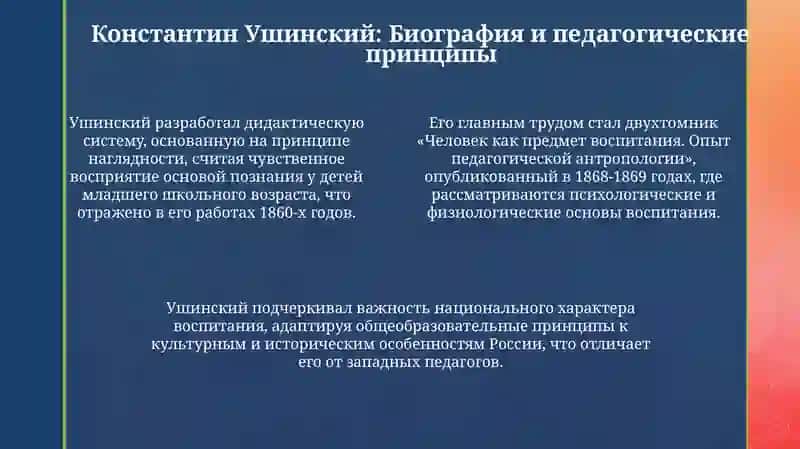 Константин Ушинский: Биография и педагогические принципы

Ушинский разработал дидактическую систему, основанную на принципе наглядности, считая чувственное восприятие основой познания у детей младшего школьного возраста, что отражено в его работах 1860-х годов.

Его главным трудом стал двухтомник «Человек как предмет воспитания. Опыт педагогической антропологии», опубликованный в 1868-1869 годах, где рассматриваются психологические и физиологические основы воспитания.

Ушинский подчеркивал важность национального характера воспитания, адаптируя общеобразовательные принципы к культурным и историческим особенностям России, что отличает его от западных педагогов.